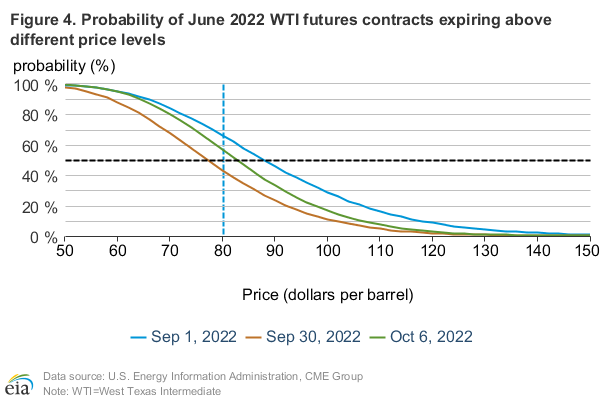 Figure 4. Probability of June 2022 WTI futures contracts expiring above different price levels

probability (%)

100 %
80 %
60 %
40 %
20 %
0 %

50 60 70 80 90 100 110 120 130 140 150

Price (dollars per barrel)

Sep 1, 2022 Sep 30, 2022 Oct 6, 2022

eia

Data source: U.S. Energy Information Administration, CME Group
Note: WTI=West Texas Intermediate